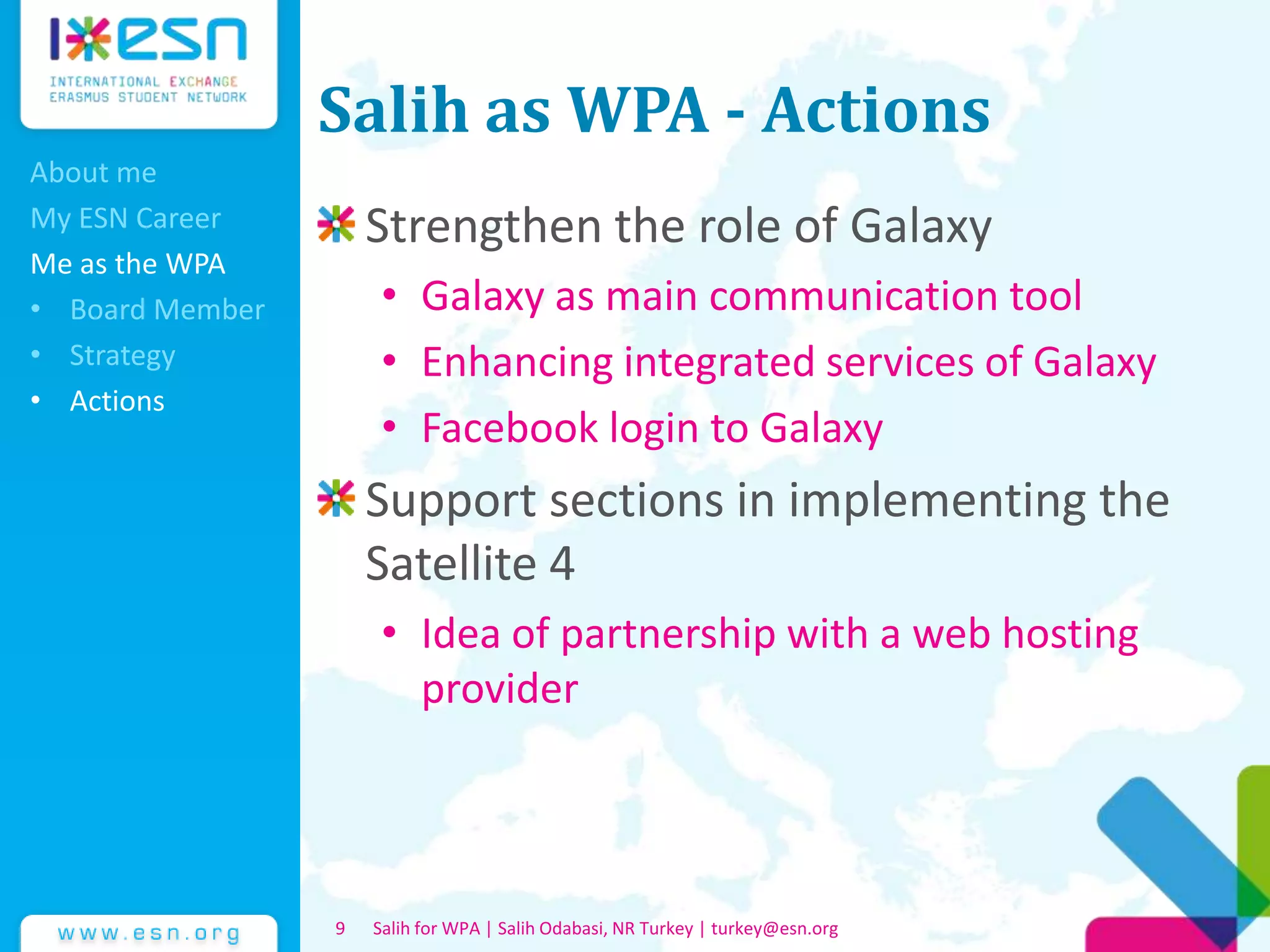 esn
INTERNATIONAL EXCHANGE
ERASMUS STUDENT NETWORK

About me
My ESN Career
Me as the WPA
• Board Member
• Strategy
• Actions

www.esn.org

Salih as WPA - Actions

Strengthen the role of Galaxy
• Galaxy as main communication tool
• Enhancing integrated services of Galaxy
• Facebook login to Galaxy

Support sections in implementing the Satellite 4
• Idea of partnership with a web hosting provider

9 Salih for WPA | Salih Odabasi, NR Turkey | turkey@esn.org